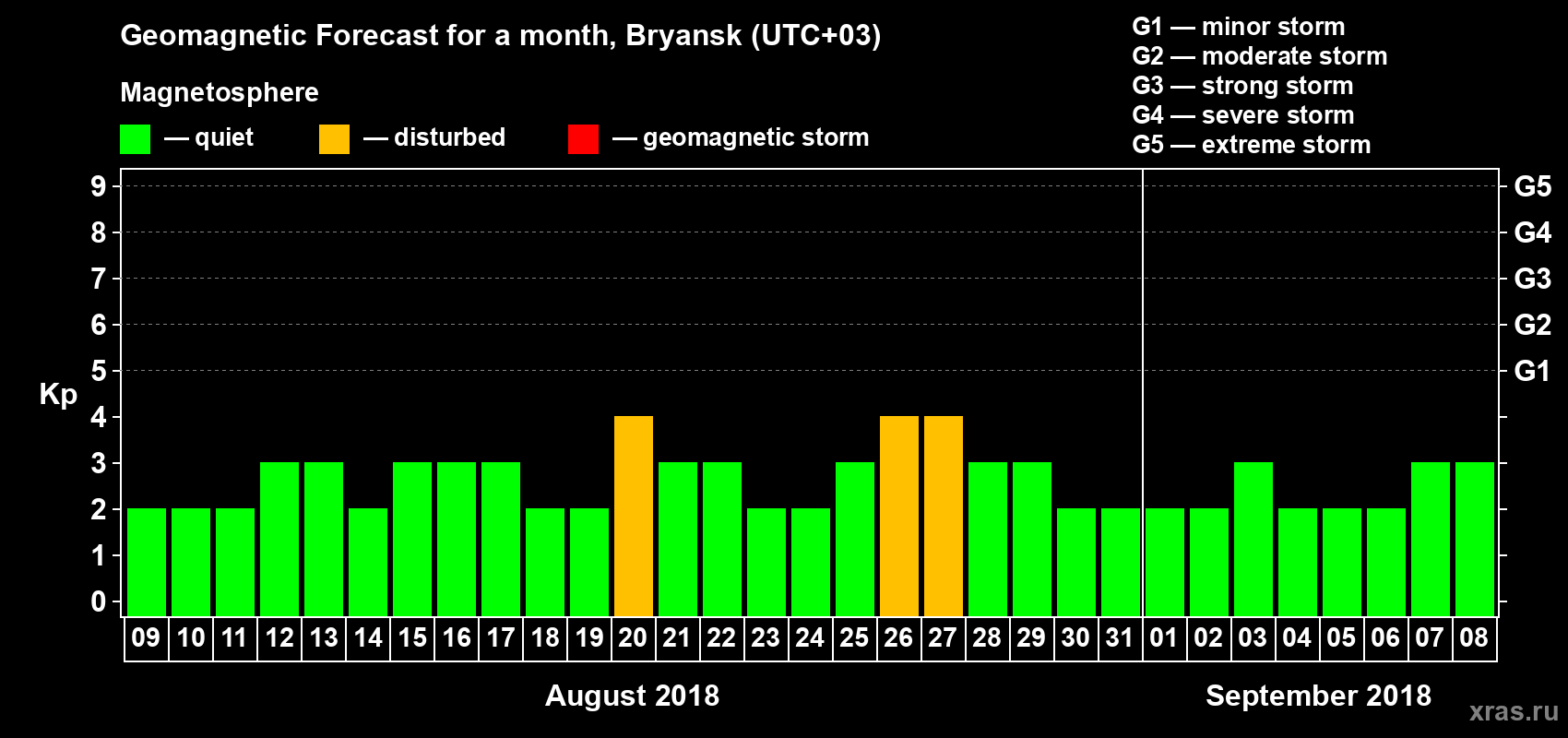 Geomagnetic Forecast for a month, Bryansk (UTC+03)

Magnetosphere

— quiet — disturbed — geomagnetic storm

G1 — minor storm
G2 — moderate storm
G3 — strong storm
G4 — severe storm
G5 — extreme storm

Kp

9 8 7 6 5 4 3 2 1 0

G5 G4 G3 G2 G1

09 10 11 12 13 14 15 16 17 18 19 20 21 22 23 24 25 26 27 28 29 30 31 01 02 03 04 05 06 07 08

August 2018

September 2018

xras.ru